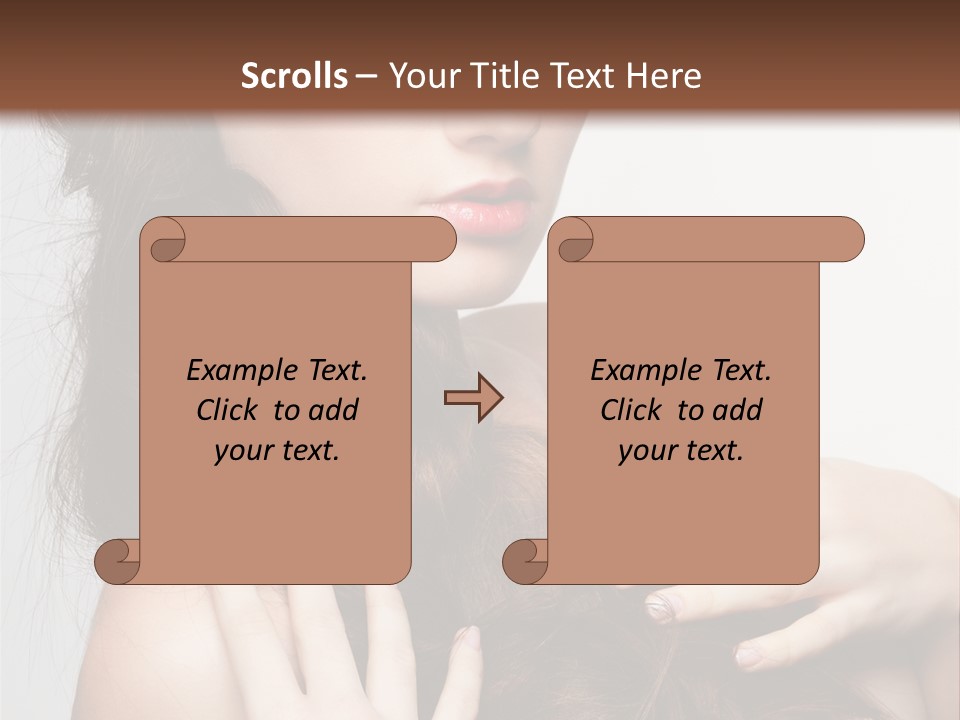 Scrolls – Your Title Text Here

Example Text. Click to add your text.

Example Text. Click to add your text.